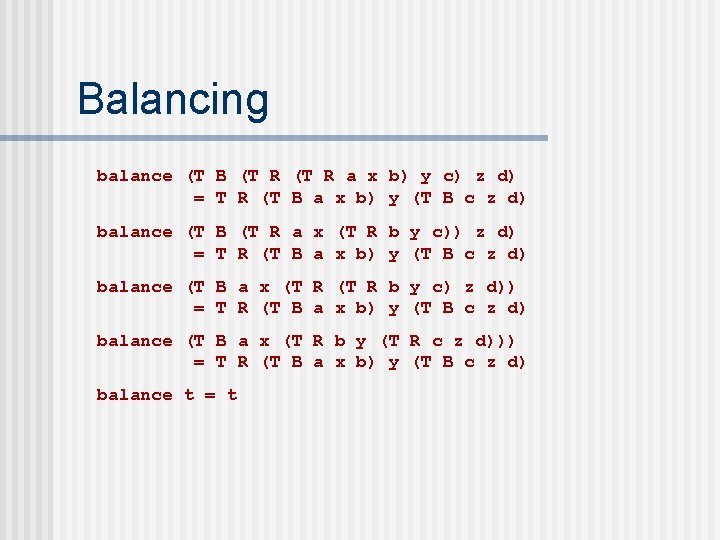 Balancing

balance (T B (T R (T R a x b) y c) z d)
= T R (T B a x b) y (T B c z d)

balance (T B (T R a x (T R b y c)) z d)
= T R (T B a x b) y (T B c z d)

balance (T B a x (T R (T R b y c) z d))
= T R (T B a x b) y (T B c z d)

balance (T B a x (T R b y (T R c z d)))
= T R (T B a x b) y (T B c z d)

balance t = t